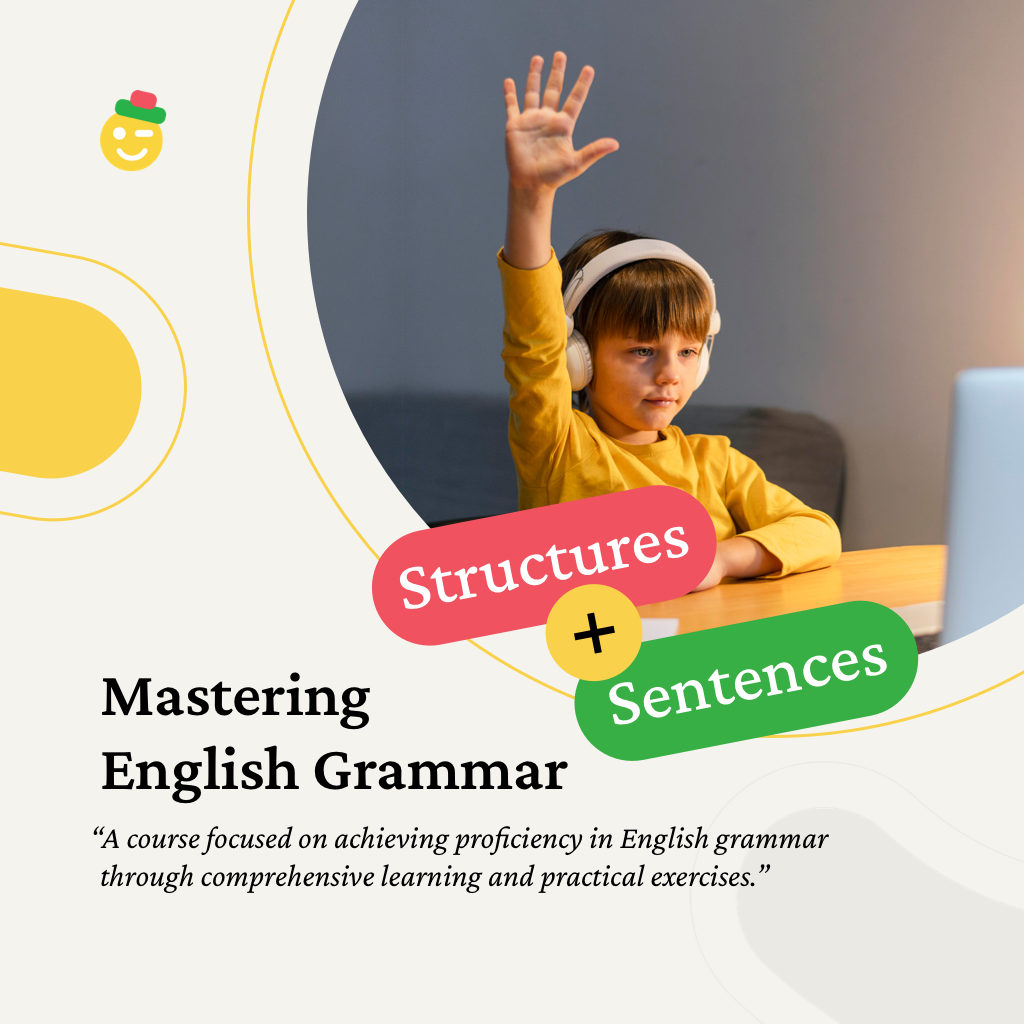 Structures
+
Sentences

Mastering English Grammar

“A course focused on achieving proficiency in English grammar through comprehensive learning and practical exercises.”